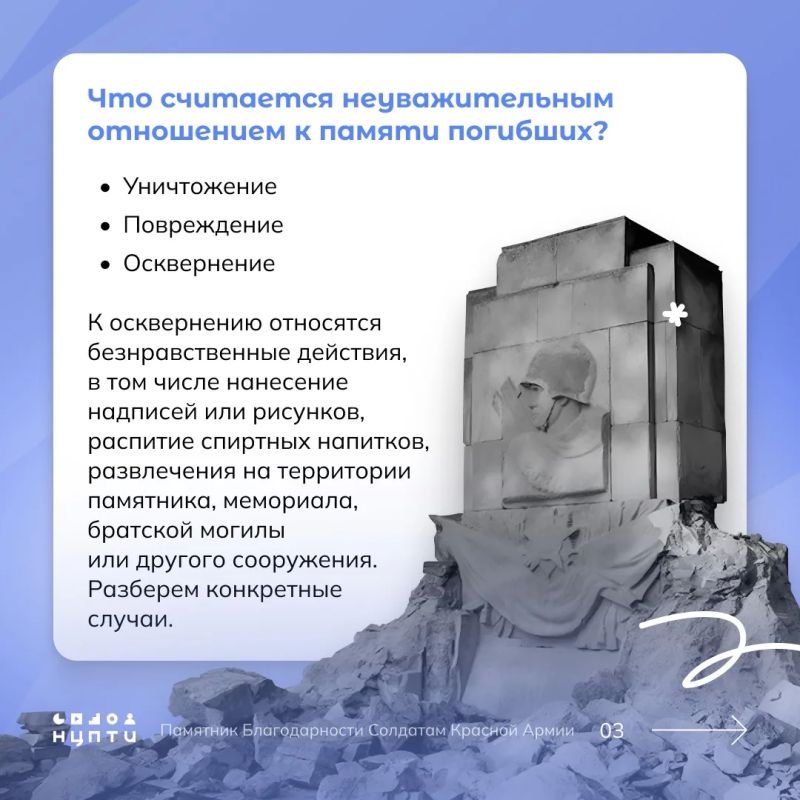 Что считается неуважительным отношением к памяти погибших?

• Уничтожение
• Повреждение
• Осквернение

К осквернению относятся безнравственные действия, в том числе нанесение надписей или рисунков, распитие спиртных напитков, развлечения на территории памятника, мемориала, братской могилы или другого сооружения. Разберем конкретные случаи.

НЦПТИ

Памятник Благодарности Солдатам Красной Армии 03